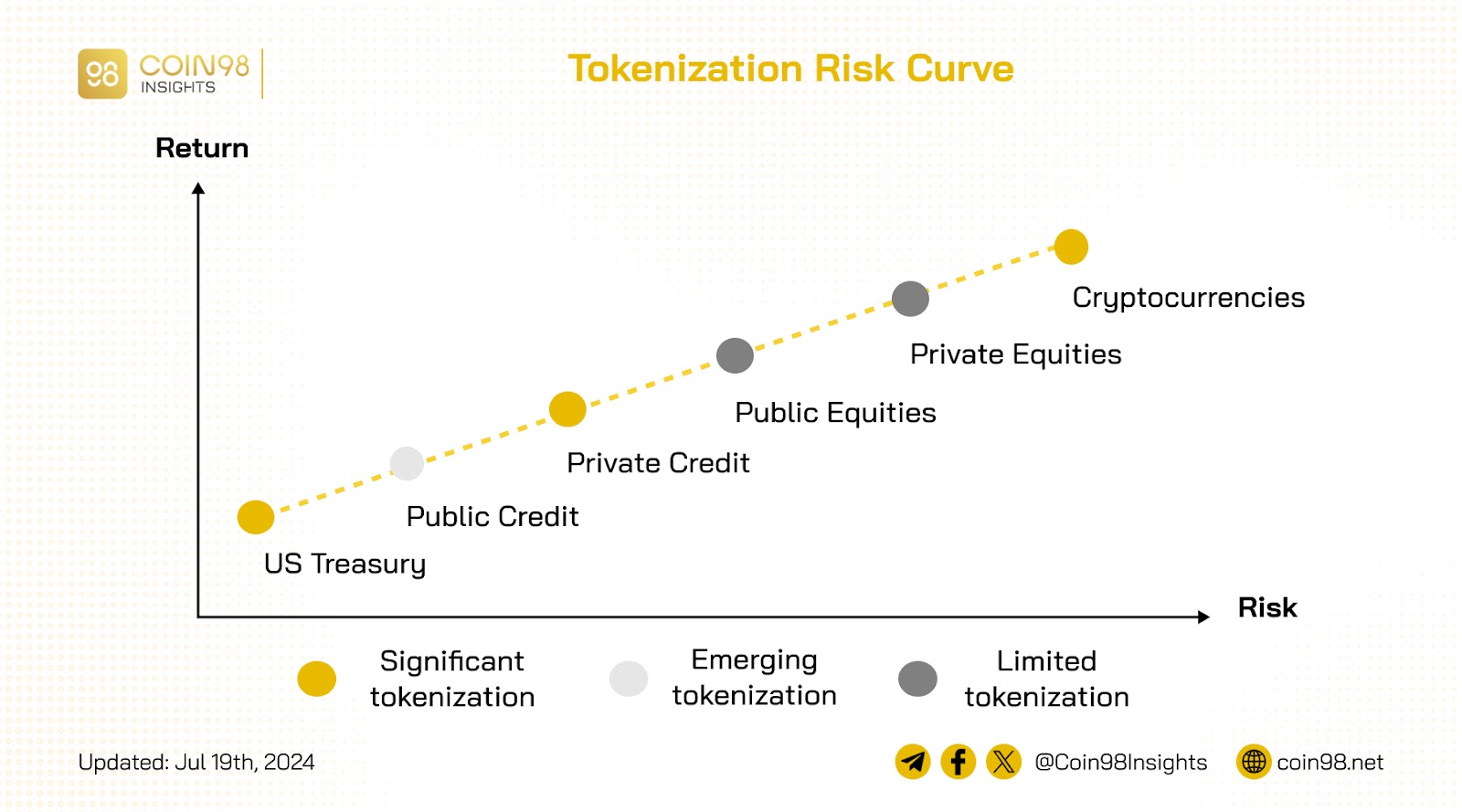 98 COIN98 INSIGHTS

Tokenization Risk Curve

Return

Cryptocurrencies

Private Equities

Public Equities

Private Credit

Public Credit

US Treasury

Risk

Significant tokenization

Emerging tokenization

Limited tokenization

Updated: Jul 19th, 2024

@Coin98Insights

coin98.net